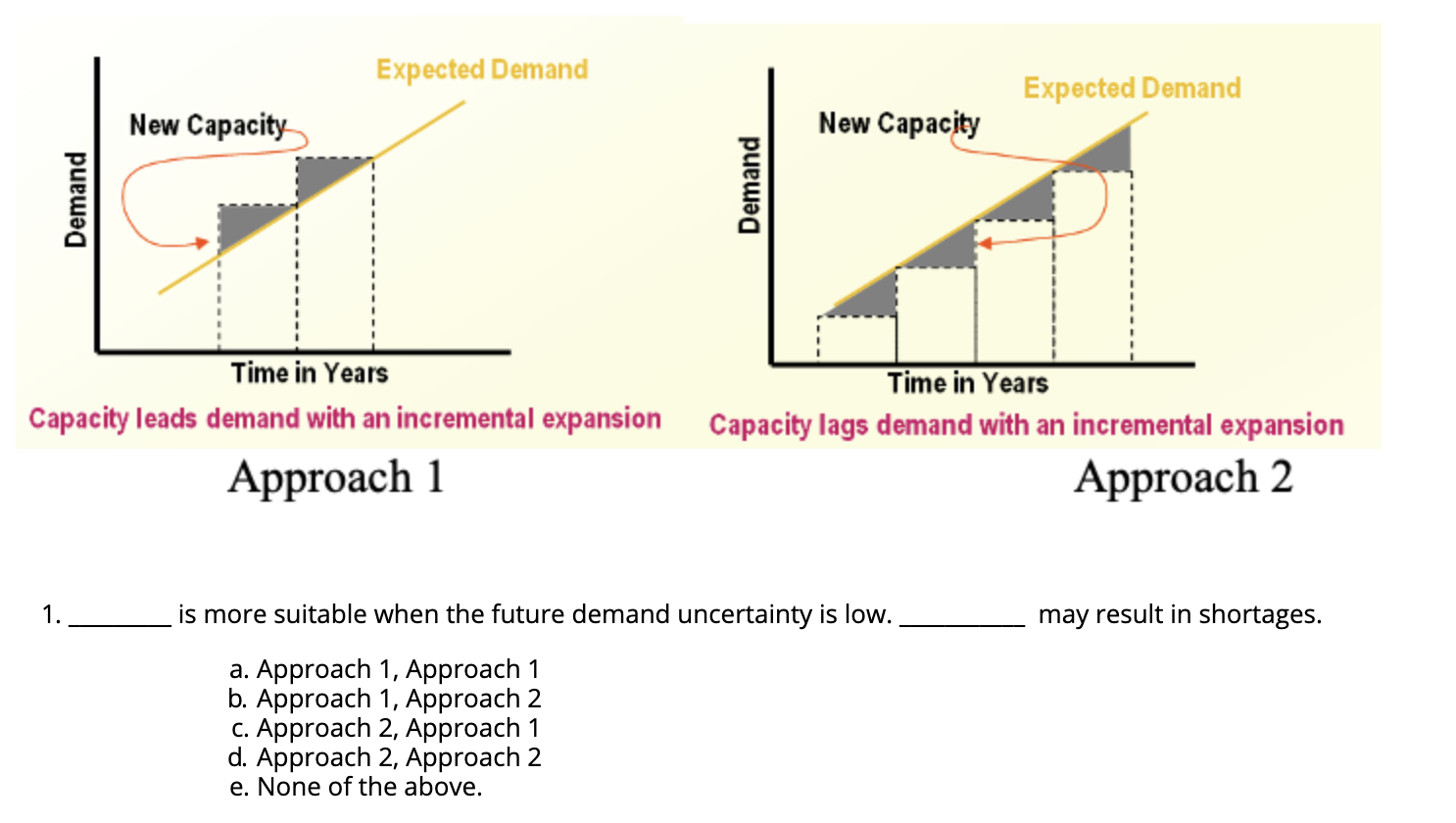 Expected Demand

New Capacity

Demand

Time in Years

Capacity leads demand with an incremental expansion

Approach 1

Expected Demand

New Capacity

Demand

Time in Years

Capacity lags demand with an incremental expansion

Approach 2

1. ________ is more suitable when the future demand uncertainty is low. __________ may result in shortages.

a. Approach 1, Approach 1
b. Approach 1, Approach 2
c. Approach 2, Approach 1
d. Approach 2, Approach 2
e. None of the above.